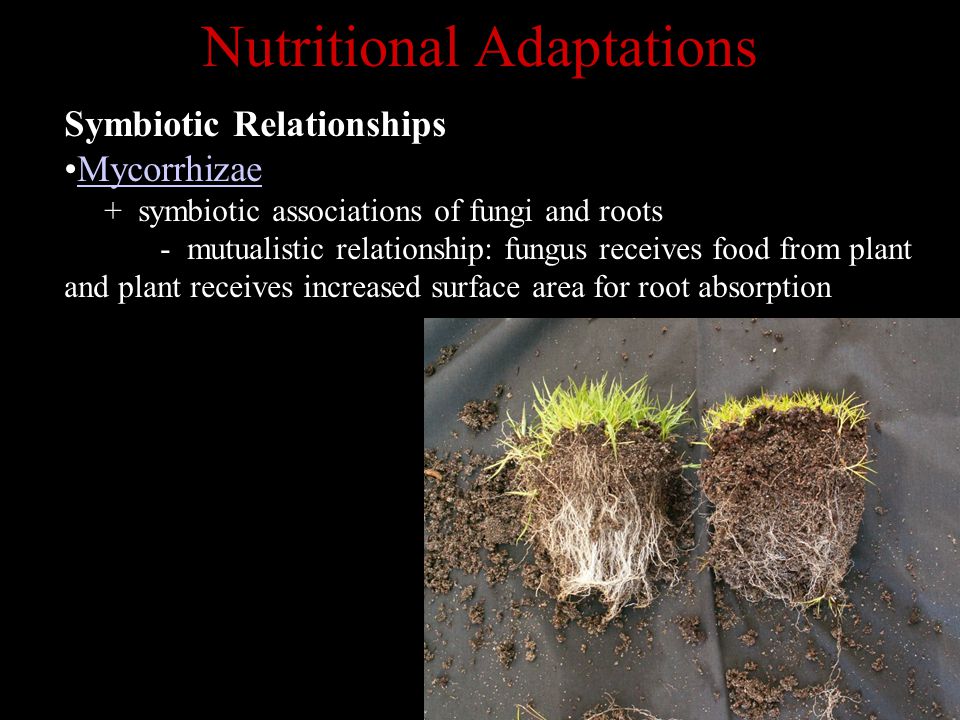 Nutritional Adaptations

Symbiotic Relationships
•Mycorrhizae
+ symbiotic associations of fungi and roots
- mutualistic relationship: fungus receives food from plant and plant receives increased surface area for root absorption